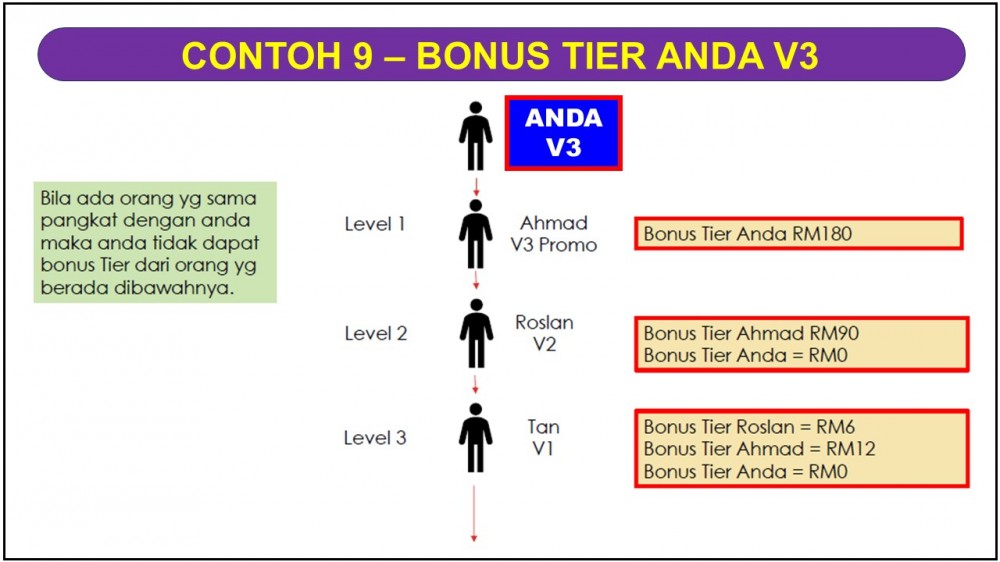 CONTOH 9 – BONUS TIER ANDA V3

ANDA
V3

Bila ada orang yg sama pangkat dengan anda maka anda tidak dapat bonus Tier dari orang yg berada dibawahnya.

Level 1

Ahmad
V3 Promo

Bonus Tier Anda RM180

Level 2

Roslan
V2

Bonus Tier Ahmad RM90
Bonus Tier Anda = RM0

Level 3

Tan
V1

Bonus Tier Roslan = RM6
Bonus Tier Ahmad = RM12
Bonus Tier Anda = RM0